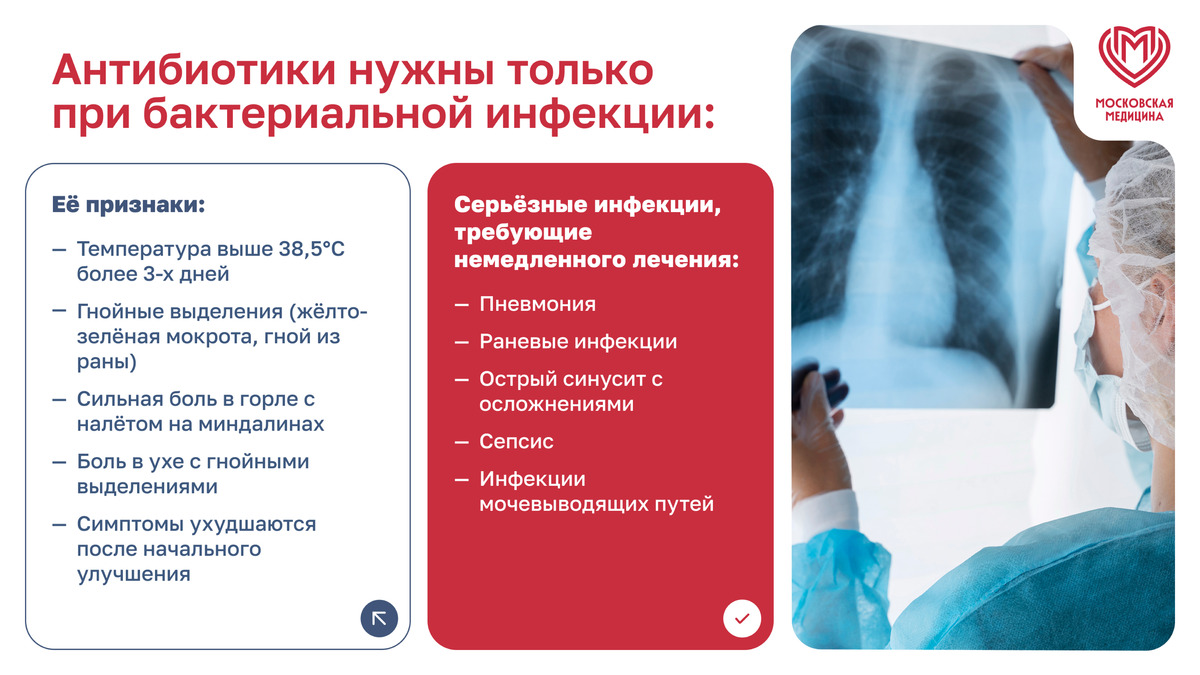 Антибиотики нужны только при бактериальной инфекции:

Её признаки:

— Температура выше 38,5°C более 3-х дней

— Гнойные выделения (жёлто-зелёная мокрота, гной из раны)

— Сильная боль в горле с налётом на миндалинах

— Боль в ухе с гнойными выделениями

— Симптомы ухудшаются после начального улучшения

Серьёзные инфекции, требующие немедленного лечения:

— Пневмония

— Раневые инфекции

— Острый синусит с осложнениями

— Сепсис

— Инфекции мочевыводящих путей

МОСКОВСКАЯ МЕДИЦИНА